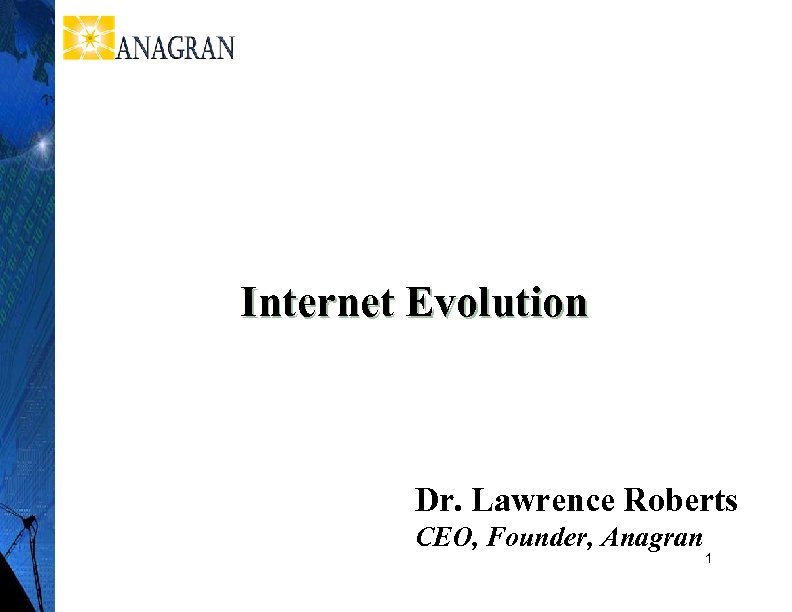 ANAGRAN

Internet Evolution

Dr. Lawrence Roberts
CEO, Founder, Anagran

1